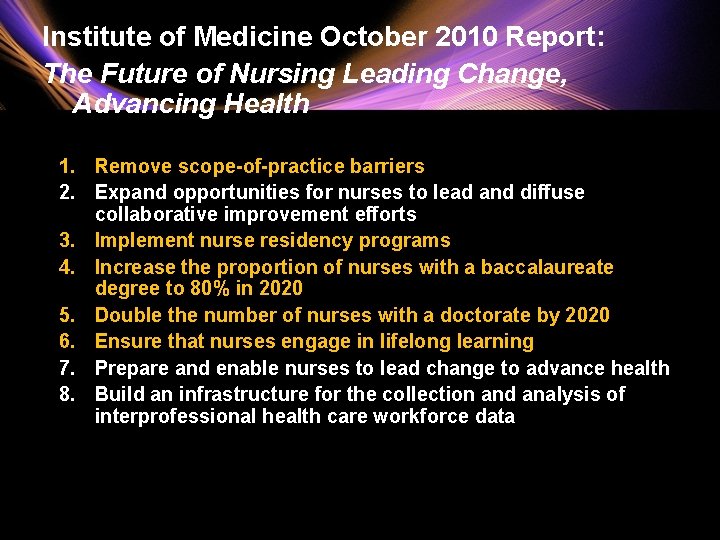 Institute of Medicine October 2010 Report:
The Future of Nursing Leading Change, Advancing Health

1. Remove scope-of-practice barriers
2. Expand opportunities for nurses to lead and diffuse collaborative improvement efforts
3. Implement nurse residency programs
4. Increase the proportion of nurses with a baccalaureate degree to 80% in 2020
5. Double the number of nurses with a doctorate by 2020
6. Ensure that nurses engage in lifelong learning
7. Prepare and enable nurses to lead change to advance health
8. Build an infrastructure for the collection and analysis of interprofessional health care workforce data